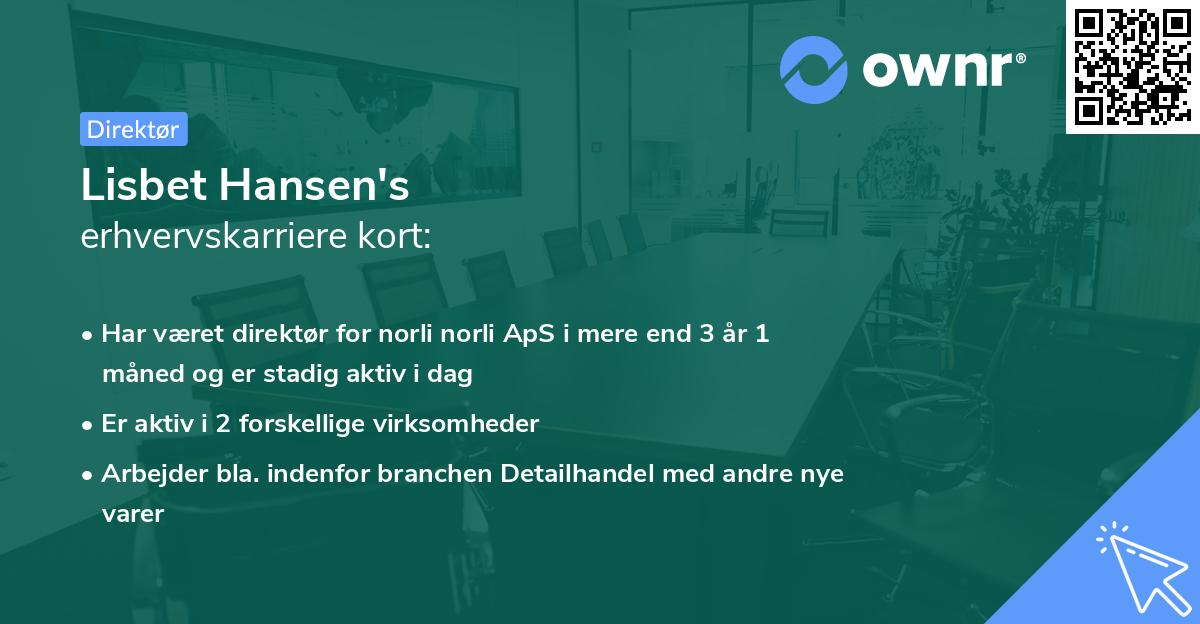 ownr®

Direktør

Lisbet Hansen's
erhvervskarriere kort:

• Har været direktør for norli norli ApS i mere end 3 år 1 måned og er stadig aktiv i dag

• Er aktiv i 2 forskellige virksomheder

• Arbejder bla. indenfor branchen Detailhandel med andre nye varer